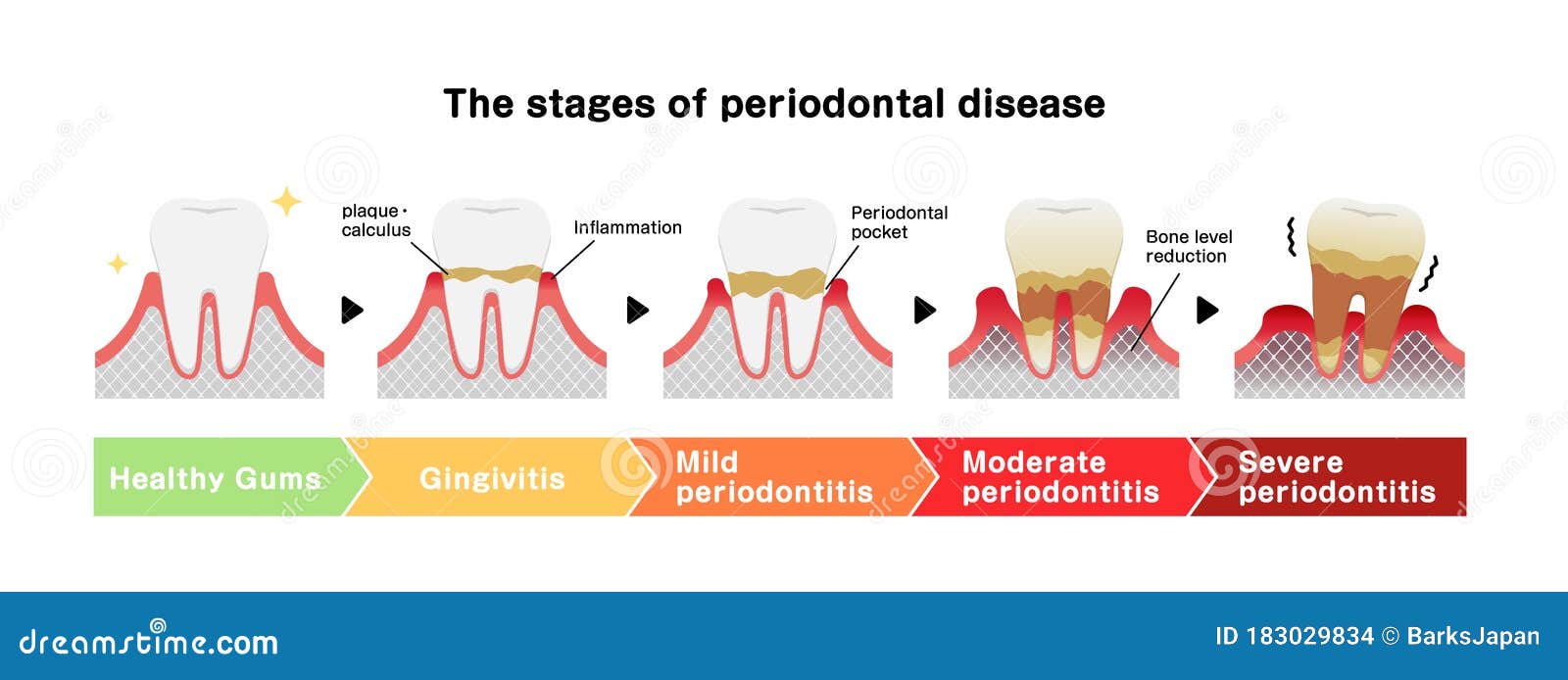 The stages of periodontal disease

plaque・calculus

Inflammation

Periodontal pocket

Bone level reduction

Healthy Gums

Gingivitis

Mild periodontitis

Moderate periodontitis

Severe periodontitis

dreamstime.com

ID 183029834 © BarksJapan